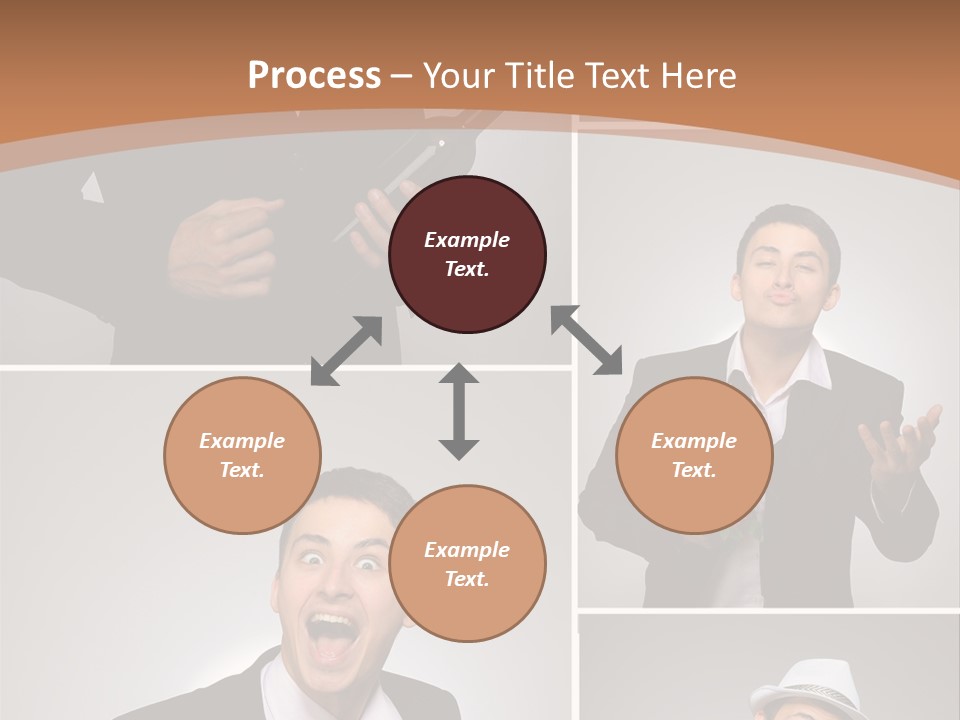 Process – Your Title Text Here

Example Text.

Example Text.

Example Text.

Example Text.